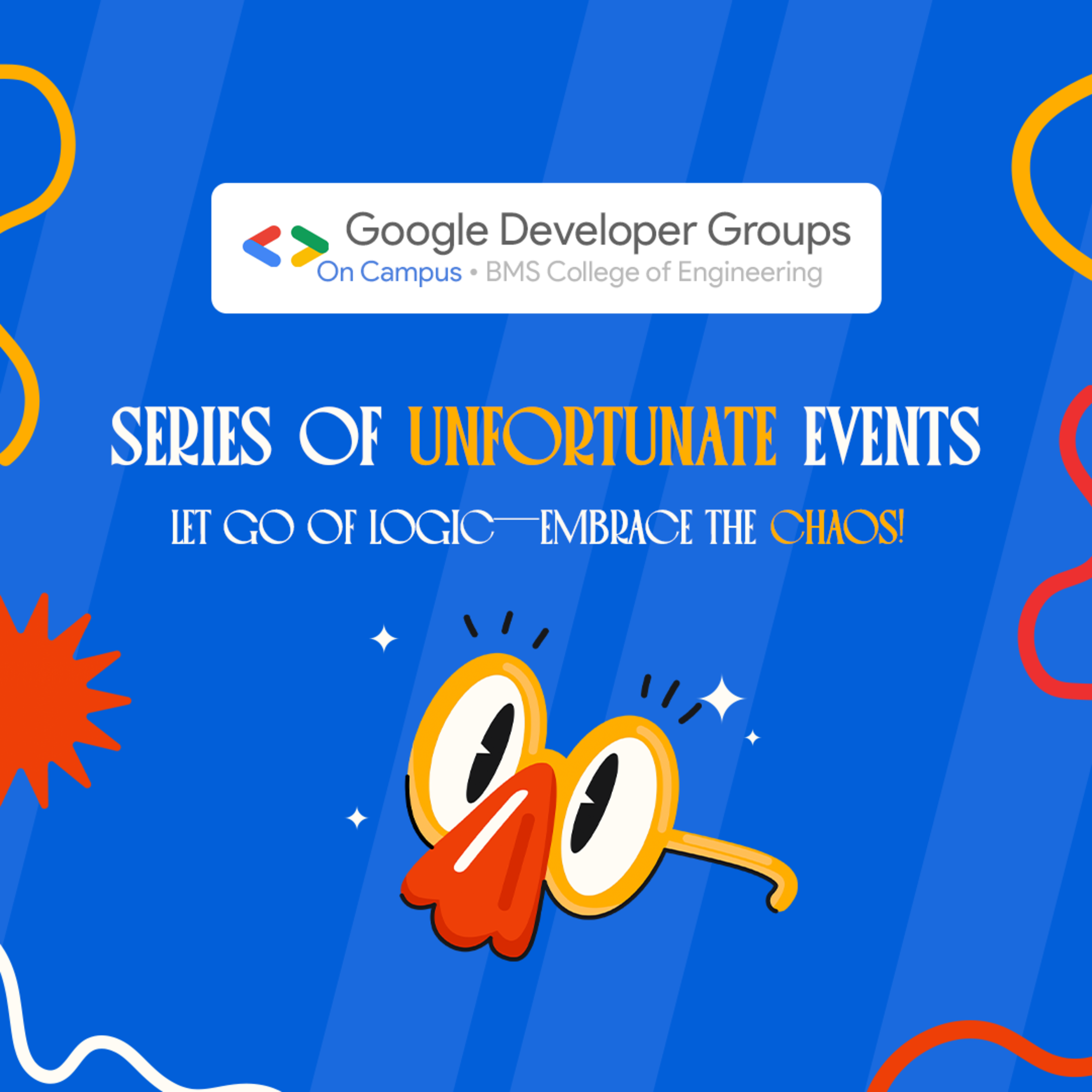 Google Developer Groups
On Campus • BMS College of Engineering

SERIES OF UNFORTUNATE EVENTS

LET GO OF LOGIC—EMBRACE THE CHAOS!